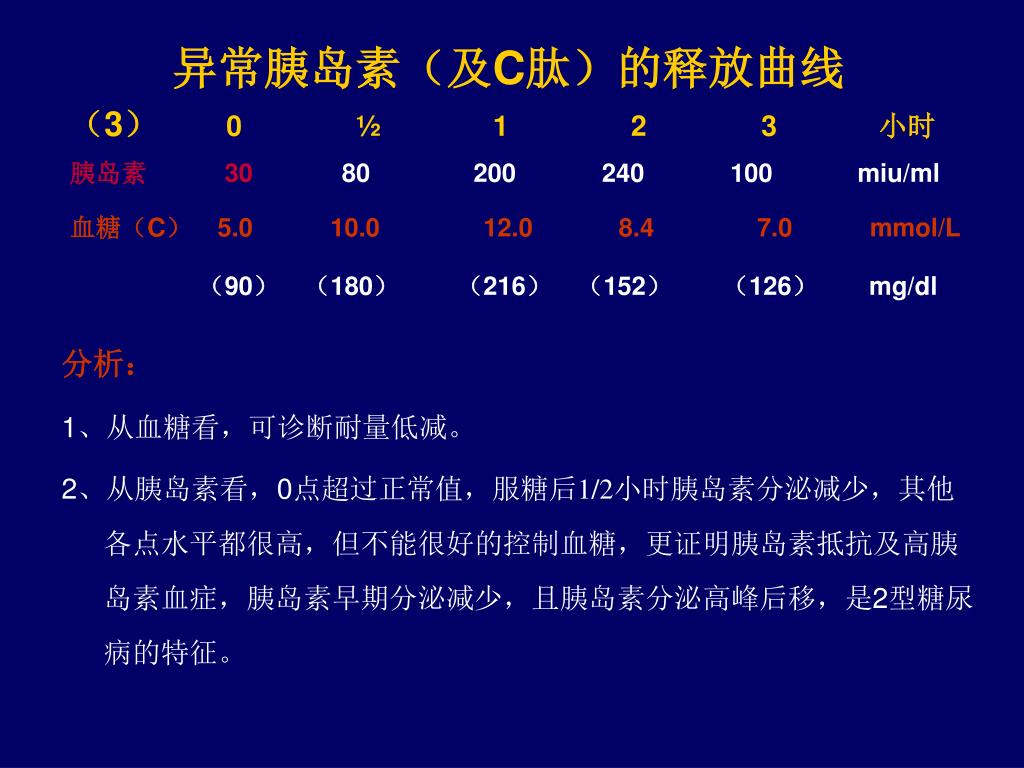 异常胰岛素（及C肽）的释放曲线

| （3） | 0 | ½ | 1 | 2 | 3 | 小时 |
|---|---|---|---|---|---|---|
| 胰岛素 | 30 | 80 | 200 | 240 | 100 | miu/ml |
| 血糖（C） | 5.0 | 10.0 | 12.0 | 8.4 | 7.0 | mmol/L |
| | （90） | （180） | （216） | （152） | （126） | mg/dl |

分析：

1、从血糖看，可诊断耐量低减。

2、从胰岛素看，0点超过正常值，服糖后1/2小时胰岛素分泌减少，其他各点水平都很高，但不能很好的控制血糖，更证明胰岛素抵抗及高胰岛素血症，胰岛素早期分泌减少，且胰岛素分泌高峰后移，是2型糖尿病的特征。